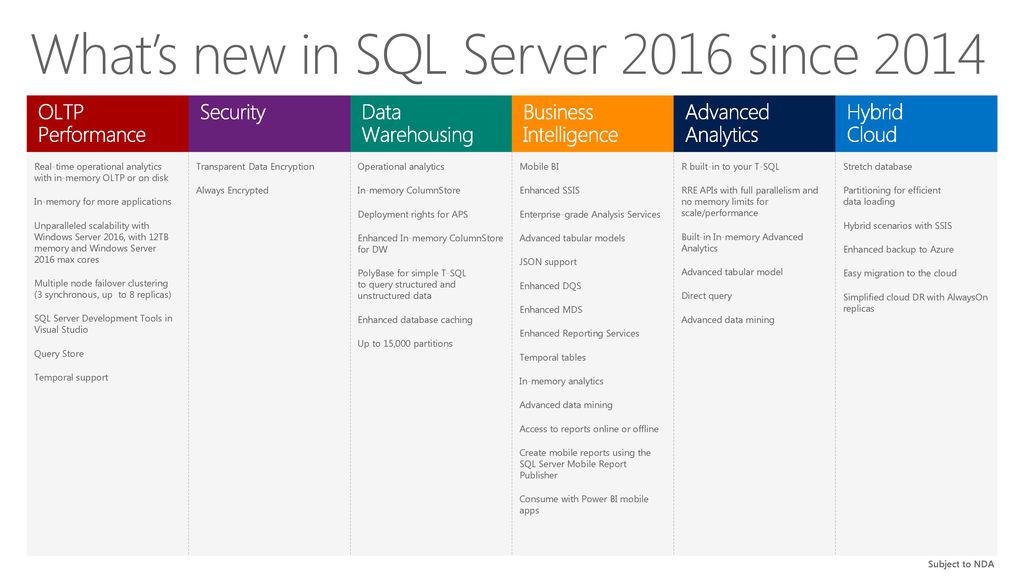 What's new in SQL Server 2016 since 2014

OLTP Performance

Real-time operational analytics with in-memory OLTP or on disk

In-memory for more applications

Unparalleled scalability with Windows Server 2016, with 12TB memory and Windows Server 2016 max cores

Multiple node failover clustering (3 synchronous, up to 8 replicas)

SQL Server Development Tools in Visual Studio

Query Store

Temporal support

Security

Transparent Data Encryption

Always Encrypted

Data Warehousing

Operational analytics

In-memory ColumnStore

Deployment rights for APS

Enhanced In-memory ColumnStore for DW

PolyBase for simple T-SQL to query structured and unstructured data

Enhanced database caching

Up to 15,000 partitions

Business Intelligence

Mobile BI

Enhanced SSIS

Enterprise-grade Analysis Services

Advanced tabular models

JSON support

Enhanced DQS

Enhanced MDS

Enhanced Reporting Services

Temporal tables

In-memory analytics

Advanced data mining

Access to reports online or offline

Create mobile reports using the SQL Server Mobile Report Publisher

Consume with Power BI mobile apps

Advanced Analytics

R built-in to your T-SQL

RRE APIs with full parallelism and no memory limits for scale/performance

Built-in In-memory Advanced Analytics

Advanced tabular model

Direct query

Advanced data mining

Hybrid Cloud

Stretch database

Partitioning for efficient data loading

Hybrid scenarios with SSIS

Enhanced backup to Azure

Easy migration to the cloud

Simplified cloud DR with AlwaysOn replicas

Subject to NDA